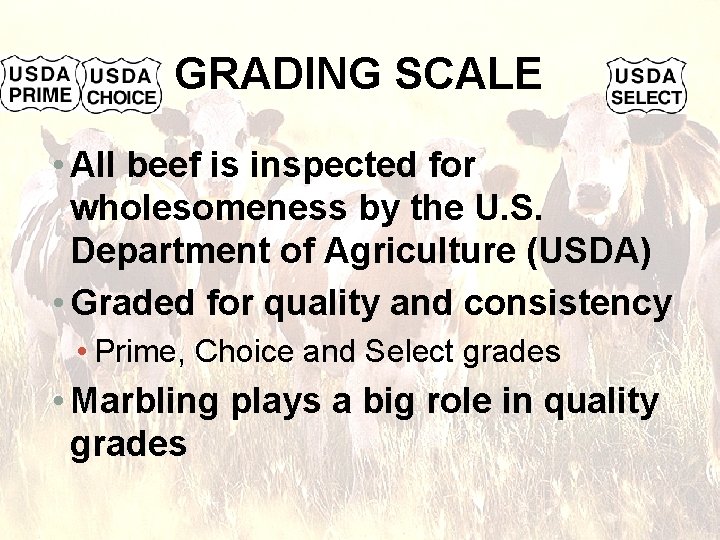 USDA PRIME USDA CHOICE GRADING SCALE USDA SELECT

• All beef is inspected for wholesomeness by the U.S. Department of Agriculture (USDA)

• Graded for quality and consistency

• Prime, Choice and Select grades

• Marbling plays a big role in quality grades